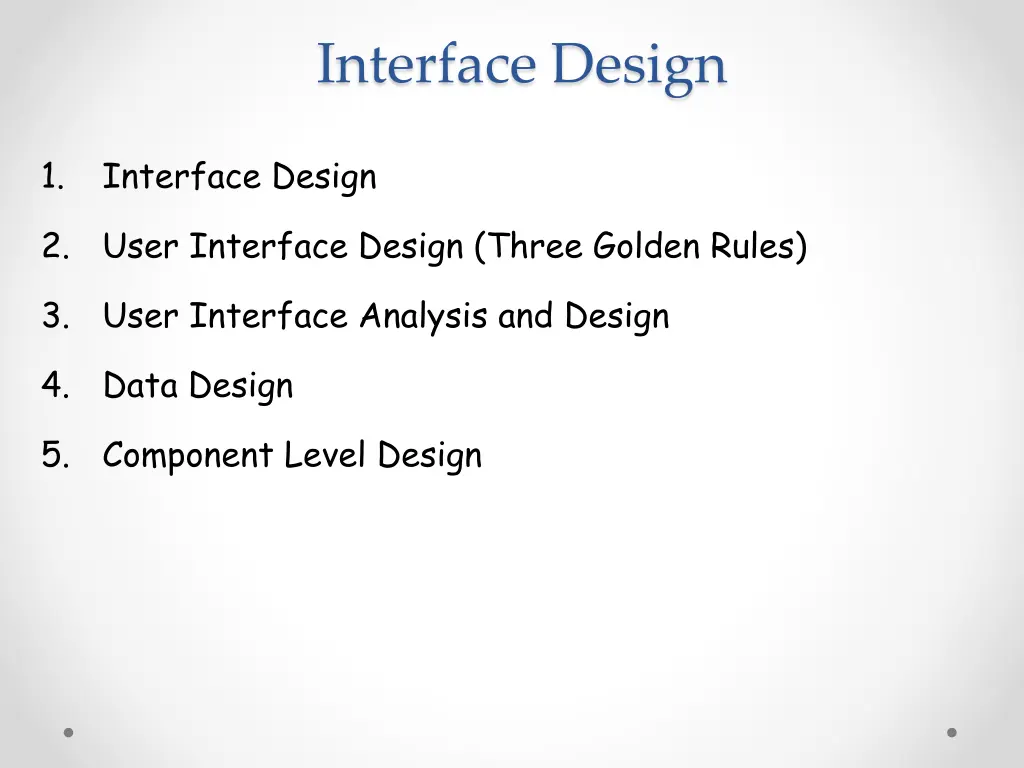 Interface Design

1. Interface Design
2. User Interface Design (Three Golden Rules)
3. User Interface Analysis and Design
4. Data Design
5. Component Level Design